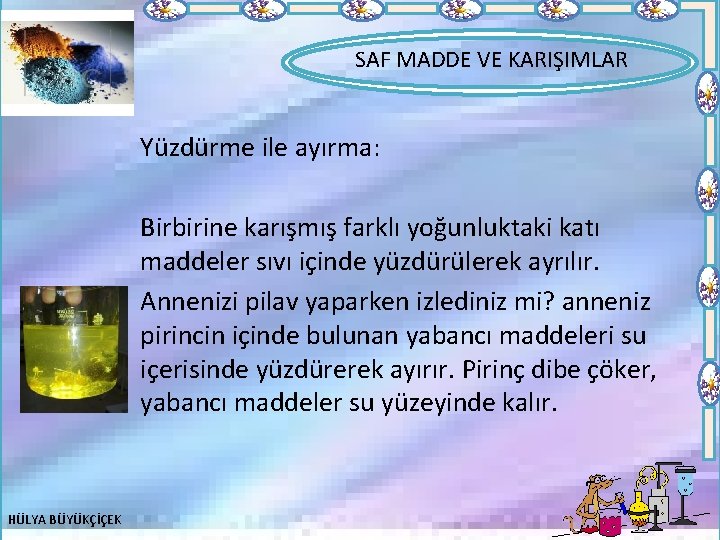 SAF MADDE VE KARIŞIMLAR

Yüzdürme ile ayırma:

Birbirine karışmış farklı yoğunluktaki katı maddeler sıvı içinde yüzdürülerek ayrılır.

Annenizi pilav yaparken izlediniz mi? anneniz pirincin içinde bulunan yabancı maddeleri su içerisinde yüzdürerek ayırır. Pirinç dibe çöker, yabancı maddeler su yüzeyinde kalır.

HÜLYA BÜYÜKÇİÇEK